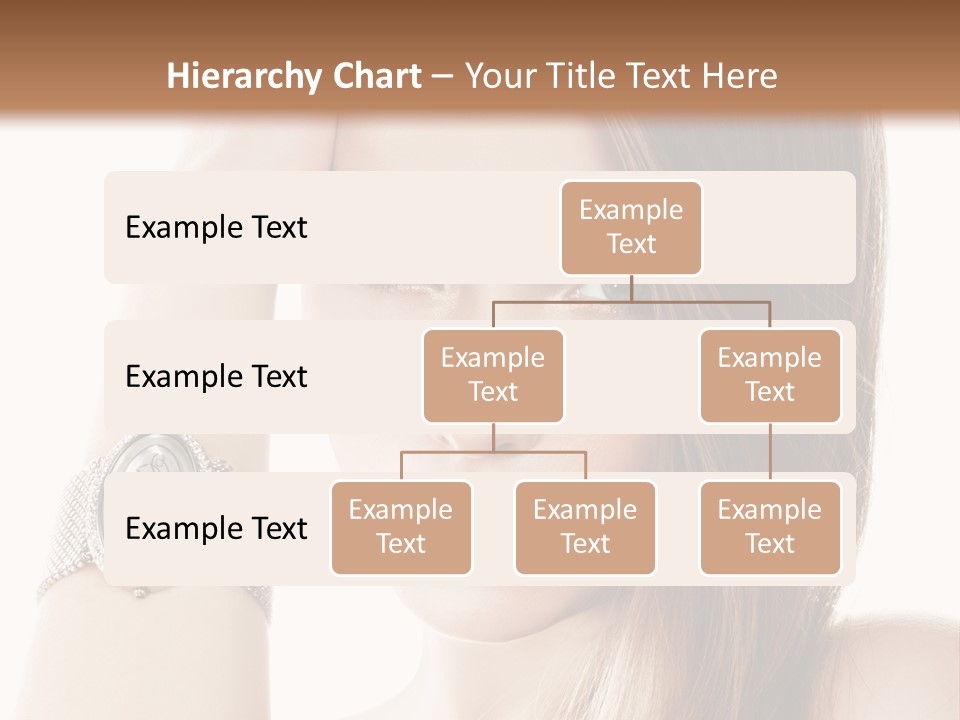 Hierarchy Chart – Your Title Text Here

Example Text

Example Text

Example Text

Example Text

Example Text

Example Text

Example Text

Example Text

Example Text